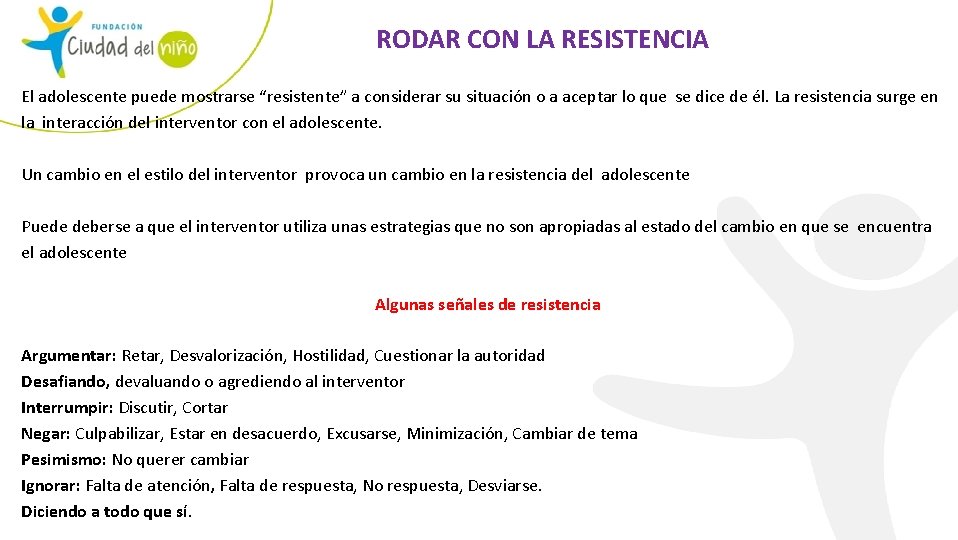 FUNDACIÓN
Ciudad del niño

RODAR CON LA RESISTENCIA

El adolescente puede mostrarse “resistente” a considerar su situación o a aceptar lo que se dice de él. La resistencia surge en la interacción del interventor con el adolescente.

Un cambio en el estilo del interventor provoca un cambio en la resistencia del adolescente

Puede deberse a que el interventor utiliza unas estrategias que no son apropiadas al estado del cambio en que se encuentra el adolescente

Algunas señales de resistencia

Argumentar: Retar, Desvalorización, Hostilidad, Cuestionar la autoridad
Desafiando, devaluando o agrediendo al interventor
Interrumpir: Discutir, Cortar
Negar: Culpabilizar, Estar en desacuerdo, Excusarse, Minimización, Cambiar de tema
Pesimismo: No querer cambiar
Ignorar: Falta de atención, Falta de respuesta, No respuesta, Desviarse.
Diciendo a todo que sí.